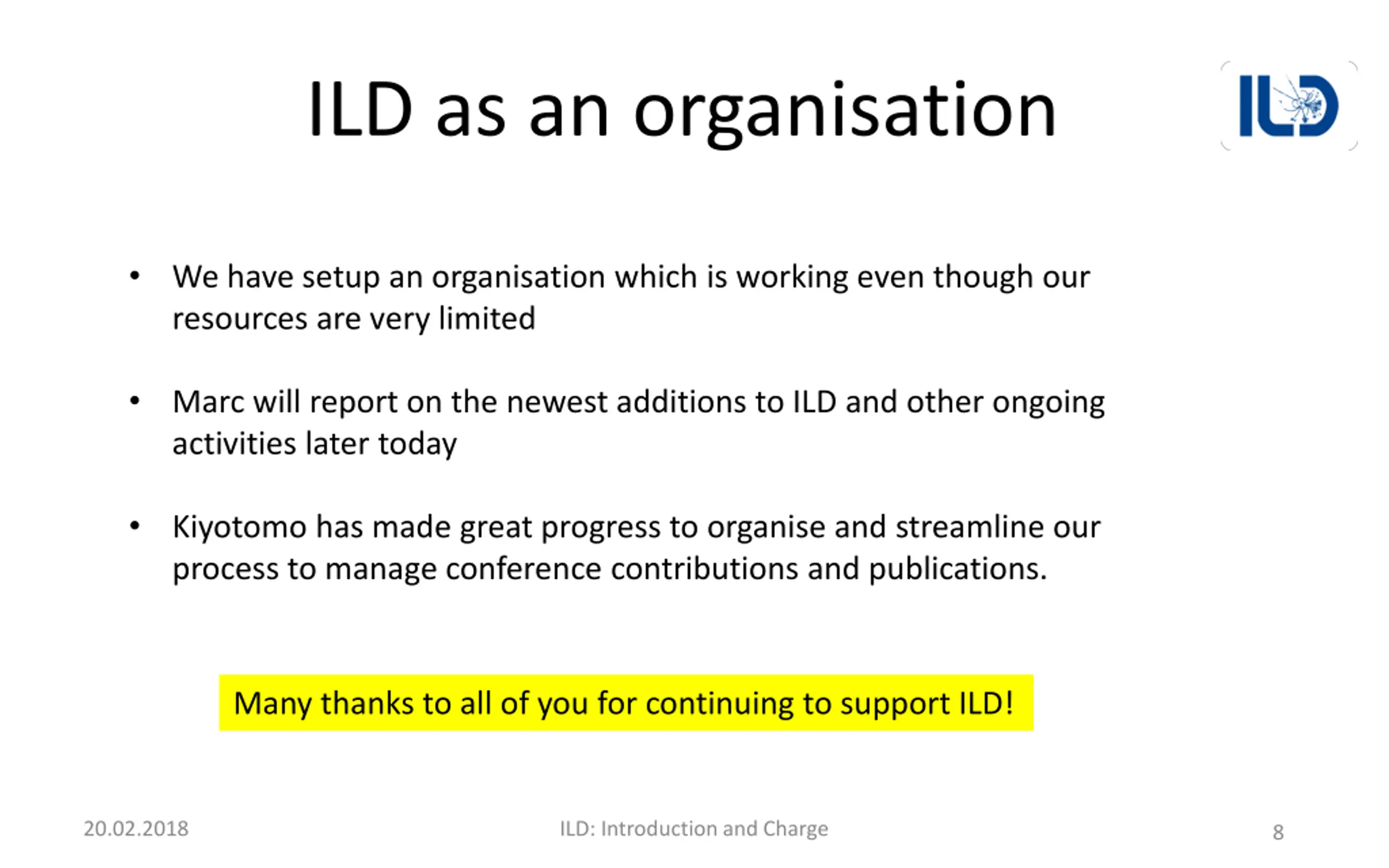 ILD as an organisation

ILD

• We have setup an organisation which is working even though our resources are very limited

• Marc will report on the newest additions to ILD and other ongoing activities later today

• Kiyotomo has made great progress to organise and streamline our process to manage conference contributions and publications.

Many thanks to all of you for continuing to support ILD!

20.02.2018

ILD: Introduction and Charge

8